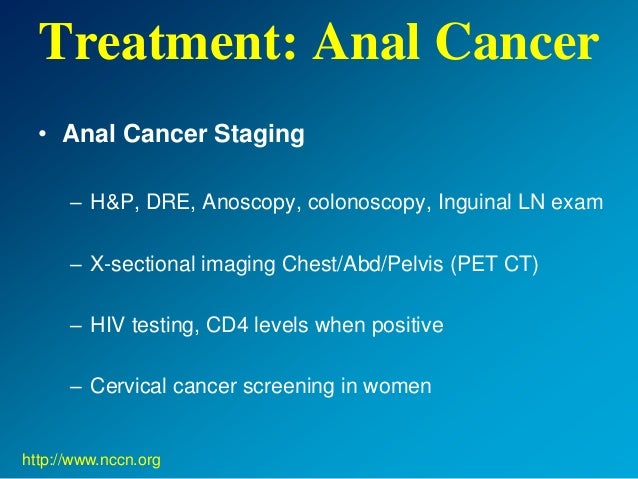 Treatment: Anal Cancer

• Anal Cancer Staging

– H&P, DRE, Anoscopy, colonoscopy, Inguinal LN exam

– X-sectional imaging Chest/Abd/Pelvis (PET CT)

– HIV testing, CD4 levels when positive

– Cervical cancer screening in women

http://www.nccn.org